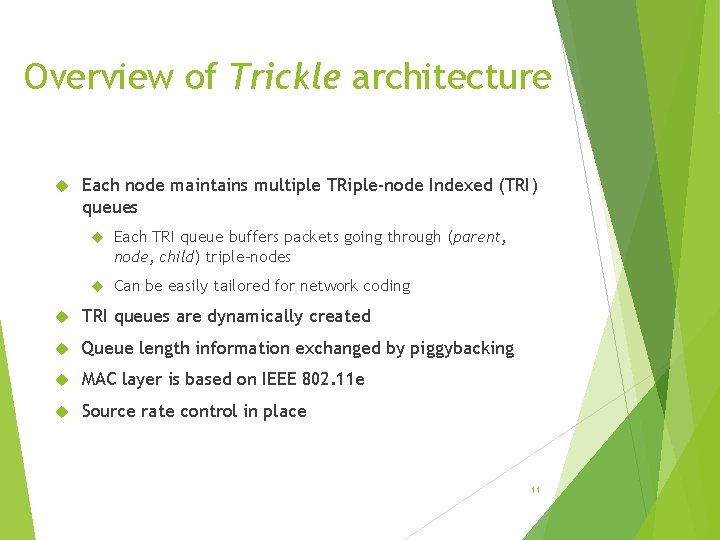 Overview of Trickle architecture

Each node maintains multiple TRiple-node Indexed (TRI) queues

Each TRI queue buffers packets going through (parent, node, child) triple-nodes

Can be easily tailored for network coding

TRI queues are dynamically created

Queue length information exchanged by piggybacking

MAC layer is based on IEEE 802.11e

Source rate control in place

11